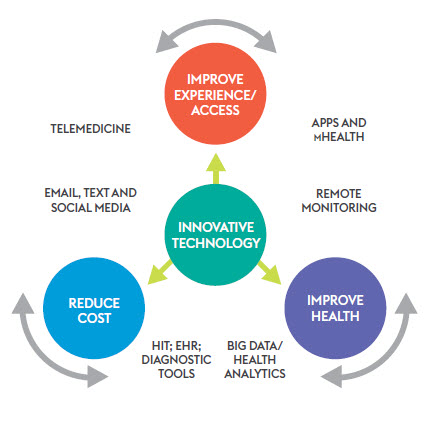 IMPROVE EXPERIENCE/ ACCESS

TELEMEDICINE

APPS AND mHEALTH

EMAIL, TEXT AND SOCIAL MEDIA

REMOTE MONITORING

INNOVATIVE TECHNOLOGY

REDUCE COST

IMPROVE HEALTH

HIT; EHR; DIAGNOSTIC TOOLS

BIG DATA/ HEALTH ANALYTICS